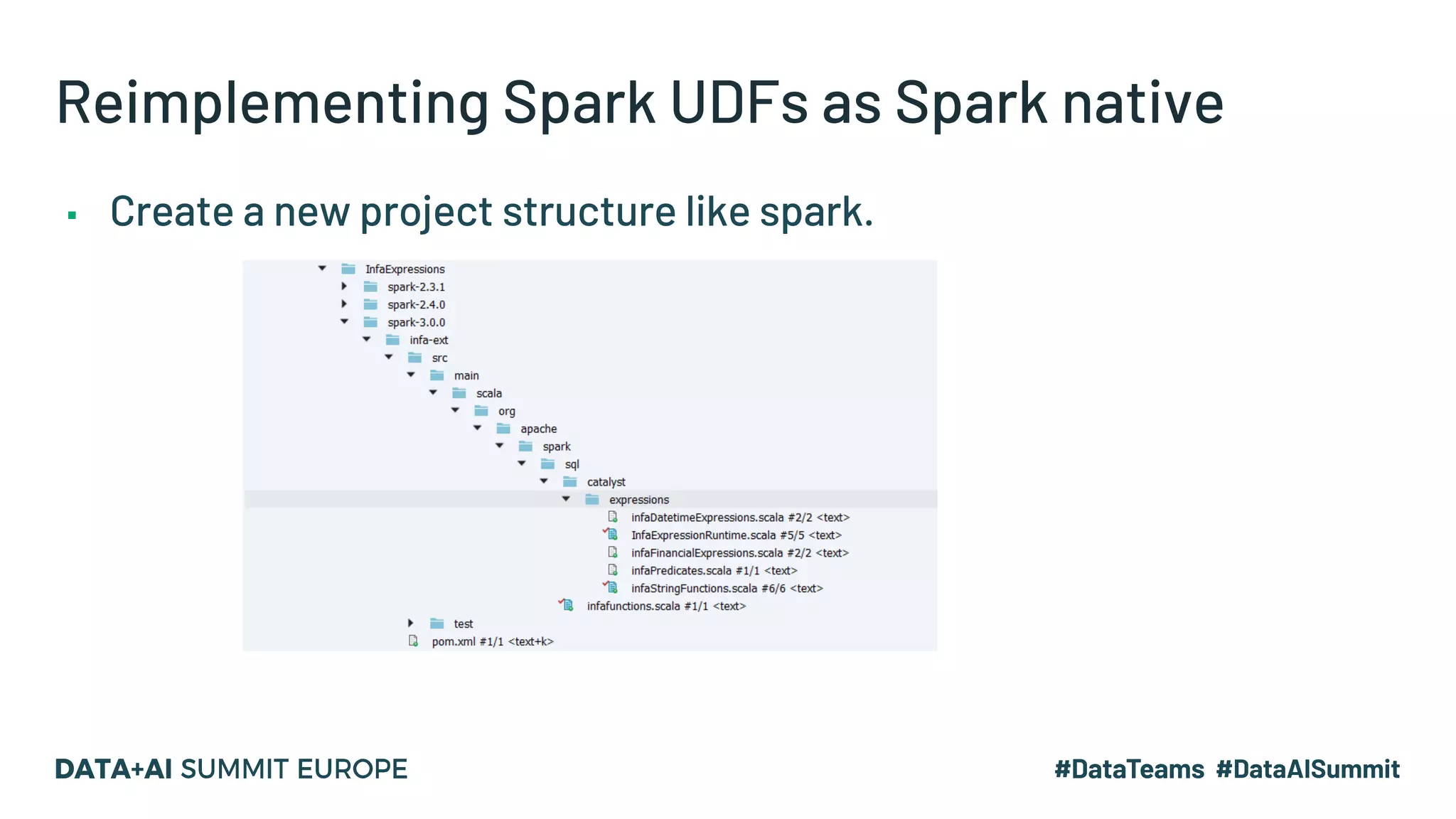 Reimplementing Spark UDFs as Spark native

▪ Create a new project structure like spark.

InfaExpressions
spark-2.3.1
spark-2.4.0
spark-3.0.0
infa-ext
src
main
scala
org
apache
spark
sql
catalyst
expressions
infaDatetimeExpressions.scala #2/2 <text>
InfaExpressionRuntime.scala #5/5 <text>
infaFinancialExpressions.scala #2/2 <text>
infaPredicates.scala #1/1 <text>
infaStringFunctions.scala #6/6 <text>
infafunctions.scala #1/1 <text>
test
pom.xml #1/1 <text+k>

DATA+AI SUMMIT EUROPE

#DataTeams #DataAISummit